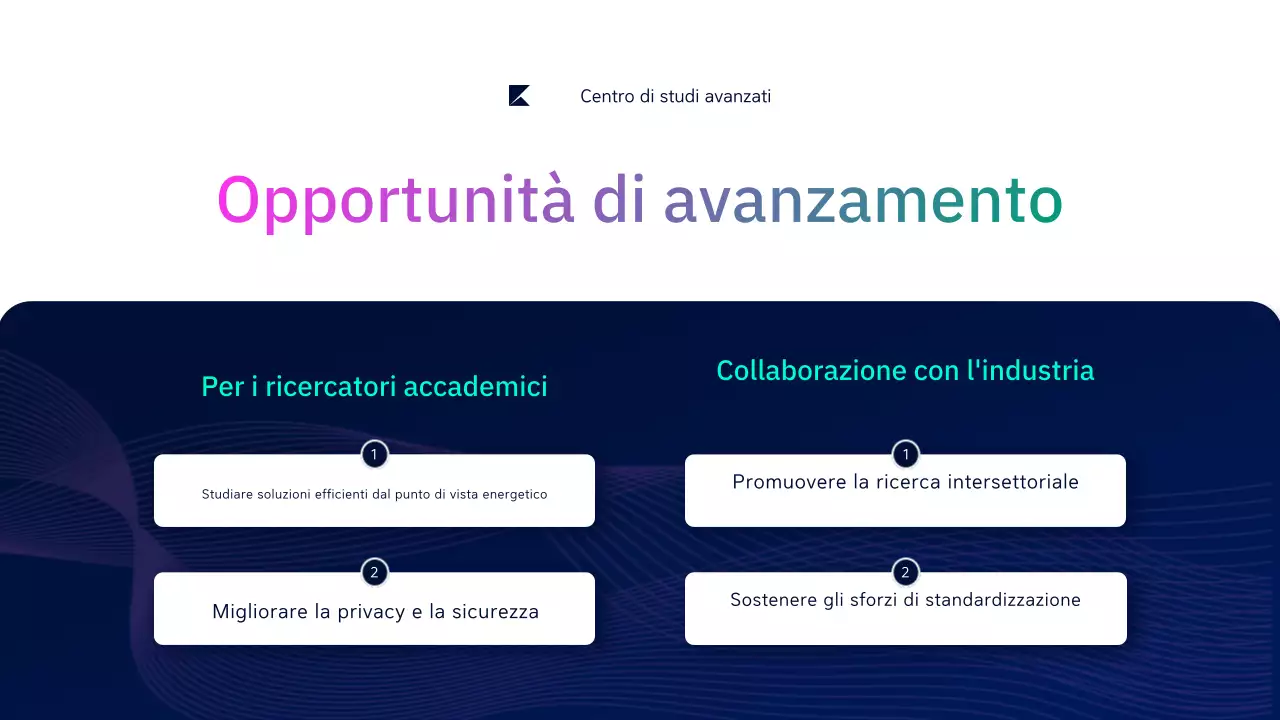 Centro di studi avanzati

Opportunità di avanzamento

Per i ricercatori accademici

1

Studiare soluzioni efficienti dal punto di vista energetico

2

Migliorare la privacy e la sicurezza

Collaborazione con l'industria

1

Promuovere la ricerca intersettoriale

2

Sostenere gli sforzi di standardizzazione